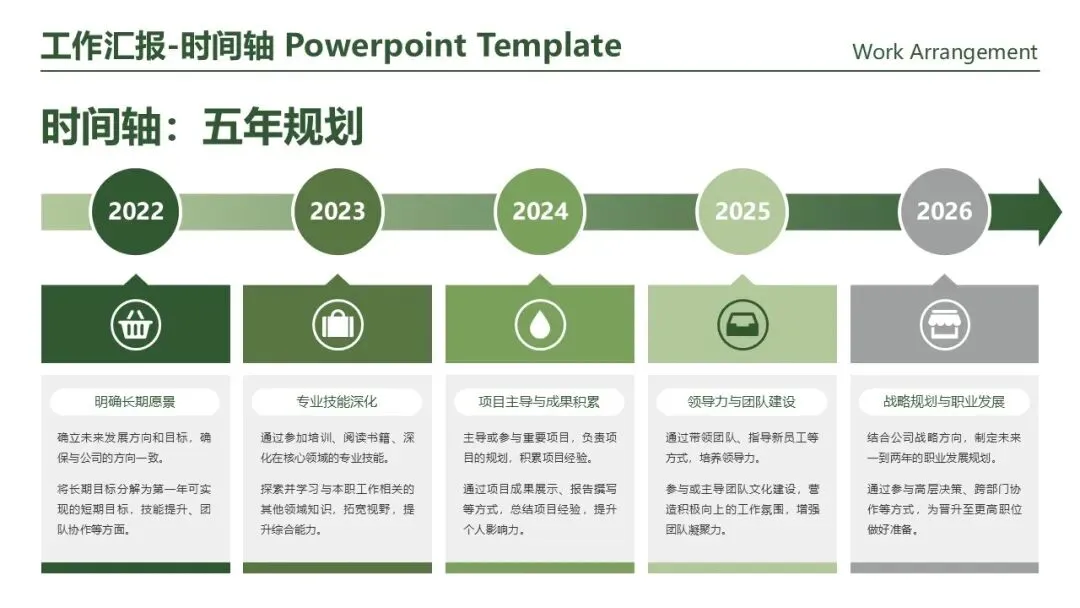 工作汇报-时间轴 Powerpoint Template

Work Arrangement

时间轴：五年规划

2022

2023

2024

2025

2026

明确长期愿景

确立未来发展方向和目标，确保与公司的方向一致。

将长期目标分解为第一年可实现的短期目标，技能提升、团队协作等方面。

专业技能深化

通过参加培训、阅读书籍、深化在核心领域的专业技能。

探索并学习与本职工作相关的其他领域知识，拓宽视野，提升综合能力。

项目主导与成果积累

主导或参与重要项目，负责项目的规划，积累项目经验。

通过项目成果展示、报告撰写等方式，总结项目经验，提升个人影响力。

领导力与团队建设

通过带领团队、指导新员工等方式，培养领导力。

参与或主导团队文化建设，营造积极向上的工作氛围，增强团队凝聚力。

战略规划与职业发展

结合公司战略方向，制定未来一到两年的职业发展规划。

通过参与高层决策、跨部门协作等方式，为晋升至更高职位做好准备。